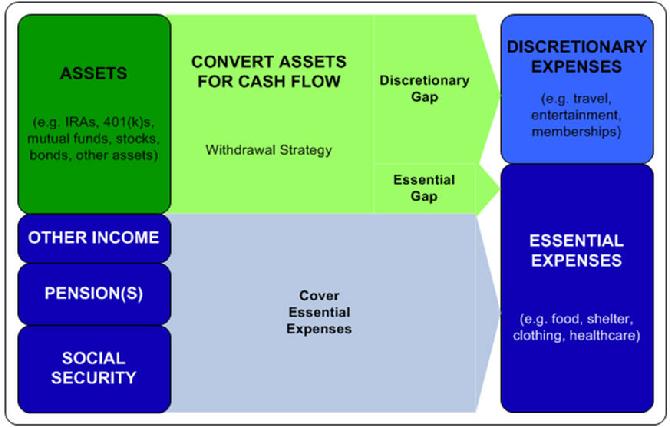 ASSETS

(e.g. IRAs, 401(k)s, mutual funds, stocks, bonds, other assets)

OTHER INCOME

PENSION(S)

SOCIAL SECURITY

CONVERT ASSETS FOR CASH FLOW

Withdrawal Strategy

Discretionary Gap

Essential Gap

Cover Essential Expenses

DISCRETIONARY EXPENSES

(e.g. travel, entertainment, memberships)

ESSENTIAL EXPENSES

(e.g. food, shelter, clothing, healthcare)